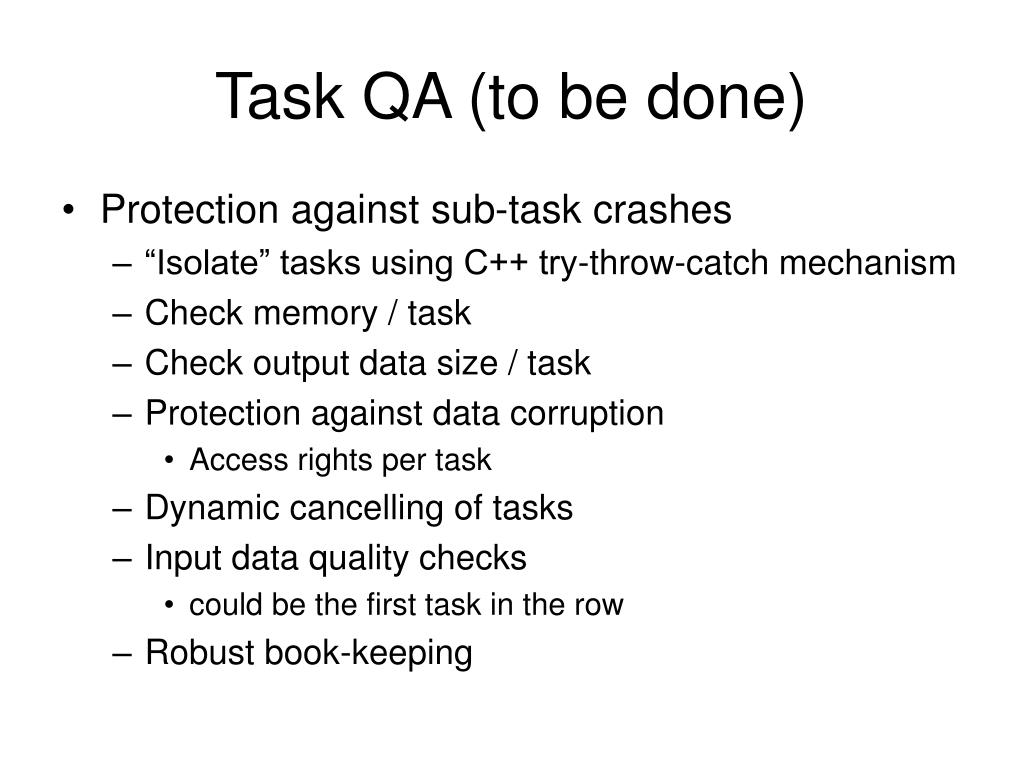 Task QA (to be done)

• Protection against sub-task crashes
– “Isolate” tasks using C++ try-throw-catch mechanism
– Check memory / task
– Check output data size / task
– Protection against data corruption
• Access rights per task
– Dynamic cancelling of tasks
– Input data quality checks
• could be the first task in the row
– Robust book-keeping